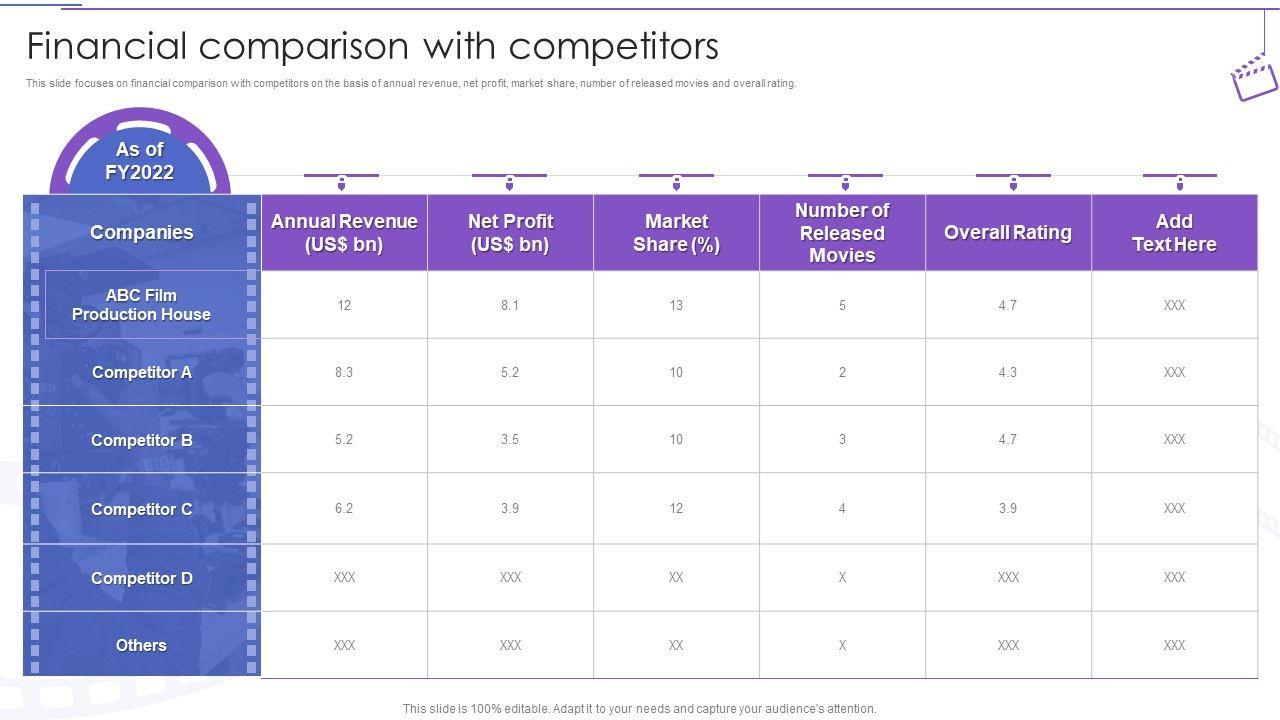 Financial comparison with competitors

This slide focuses on financial comparison with competitors on the basis of annual revenue, net profit, market share, number of released movies and overall rating.

As of FY2022

| Companies | Annual Revenue (US$ bn) | Net Profit (US$ bn) | Market Share (%) | Number of Released Movies | Overall Rating | Add Text Here |
|---|---|---|---|---|---|---|
| ABC Film Production House | 12 | 8.1 | 13 | 5 | 4.7 | XXX |
| Competitor A | 8.3 | 5.2 | 10 | 2 | 4.3 | XXX |
| Competitor B | 5.2 | 3.5 | 10 | 3 | 4.7 | XXX |
| Competitor C | 6.2 | 3.9 | 12 | 4 | 3.9 | XXX |
| Competitor D | XXX | XXX | XX | X | XXX | XXX |
| Others | XXX | XXX | XX | X | XXX | XXX |

This slide is 100% editable. Adapt it to your needs and capture your audience's attention.